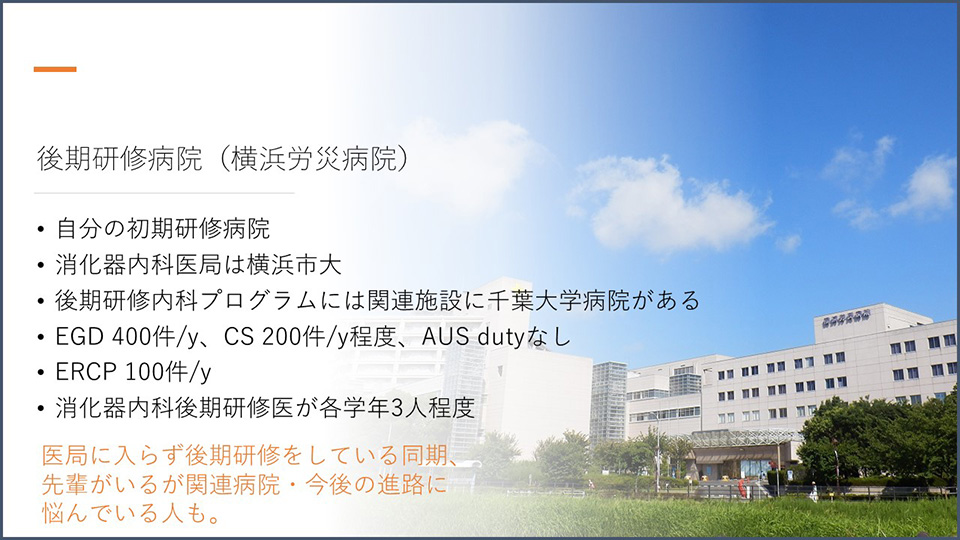 後期研修病院（横浜労災病院）

• 自分の初期研修病院
• 消化器内科医局は横浜市大
• 後期研修内科プログラムには関連施設に千葉大学病院がある
• EGD 400件/y、CS 200件/y程度、AUS dutyなし
• ERCP 100件/y
• 消化器内科後期研修医が各学年3人程度

医局に入らず後期研修をしている同期、先輩がいるが関連病院・今後の進路に悩んでいる人も。